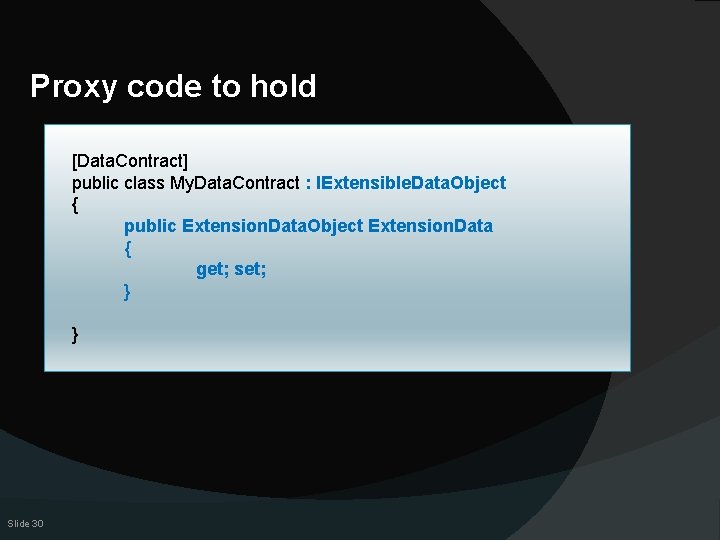 Proxy code to hold

[DataContract]
public class MyDataContract : IExtensibleDataObject
{
public ExtensionDataObject ExtensionData
{
get; set;
}

}

Slide 30